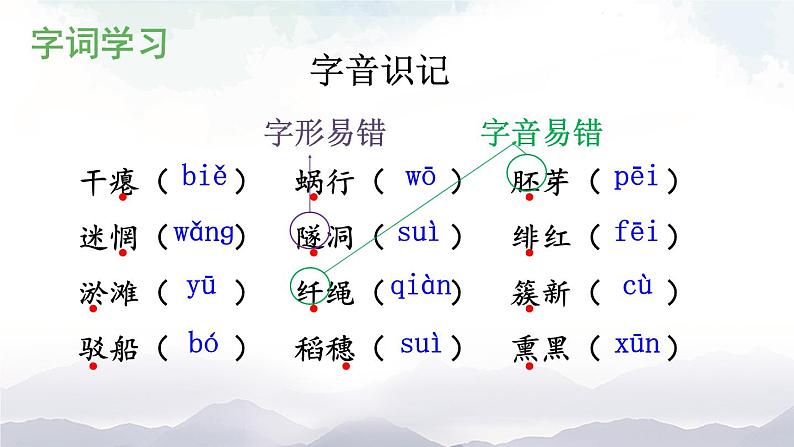 字词学习

字音识记

字形易错　　字音易错

干瘪（biě）　蜗行（wō）　胚芽（pēi）

迷惘（wǎng）　隧洞（suì）　绯红（fēi）

淤滩（yū）　纤绳（qiàn）　簇新（cù）

驳船（bó）　稻穗（suì）　熏黑（xūn）